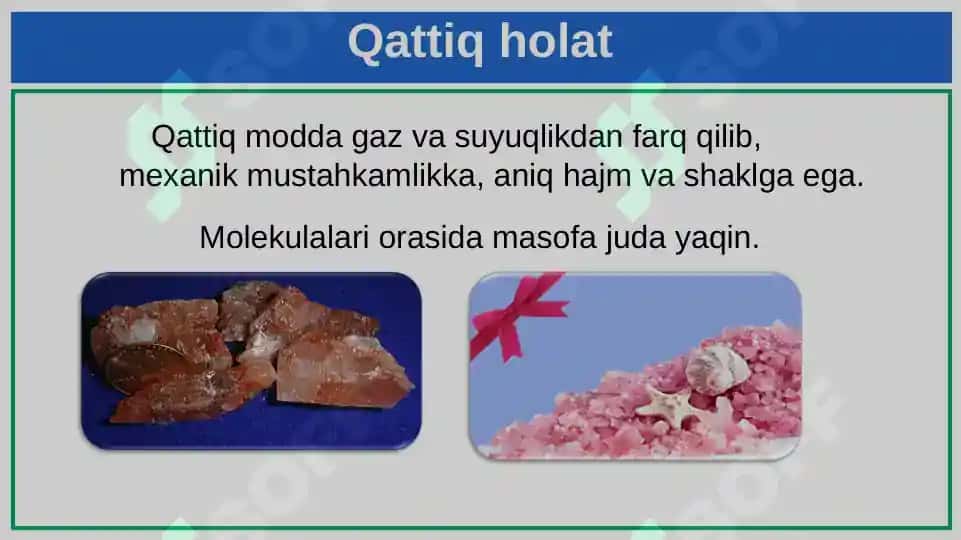 Qattiq holat

Qattiq modda gaz va suyuqlikdan farq qilib, mexanik mustahkamlikka, aniq hajm va shaklga ega.

Molekulalari orasida masofa juda yaqin.